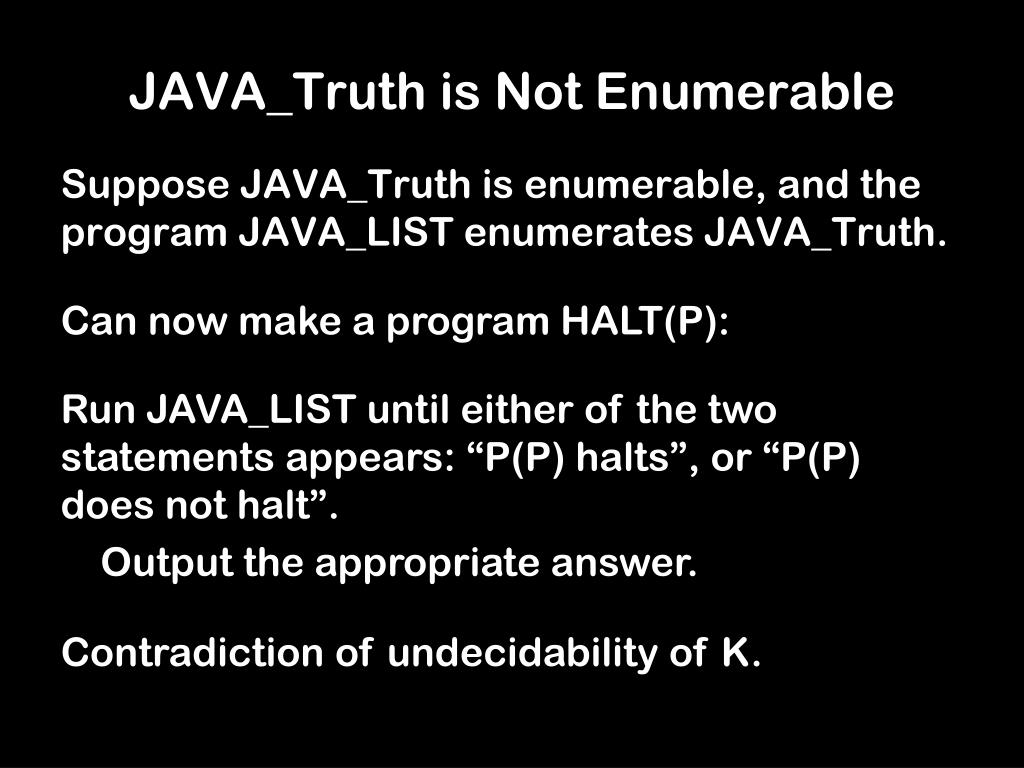 JAVA_Truth is Not Enumerable

Suppose JAVA_Truth is enumerable, and the program JAVA_LIST enumerates JAVA_Truth.

Can now make a program HALT(P):

Run JAVA_LIST until either of the two statements appears: “P(P) halts”, or “P(P) does not halt”.

Output the appropriate answer.

Contradiction of undecidability of K.